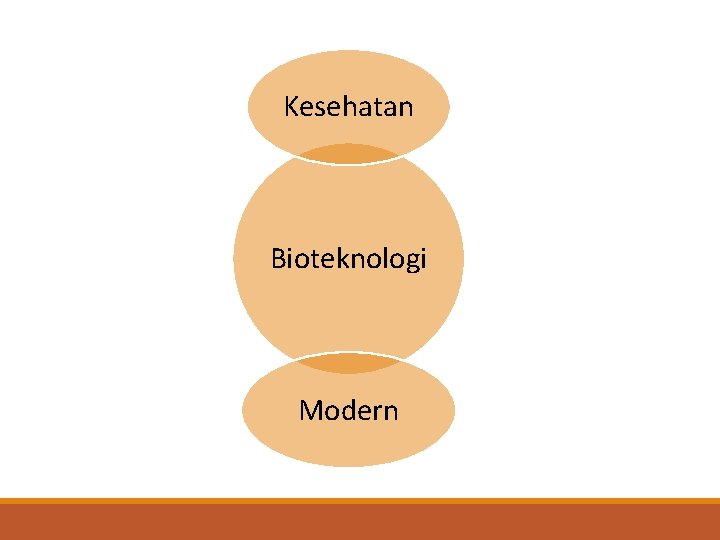 Kesehatan

Bioteknologi

Modern